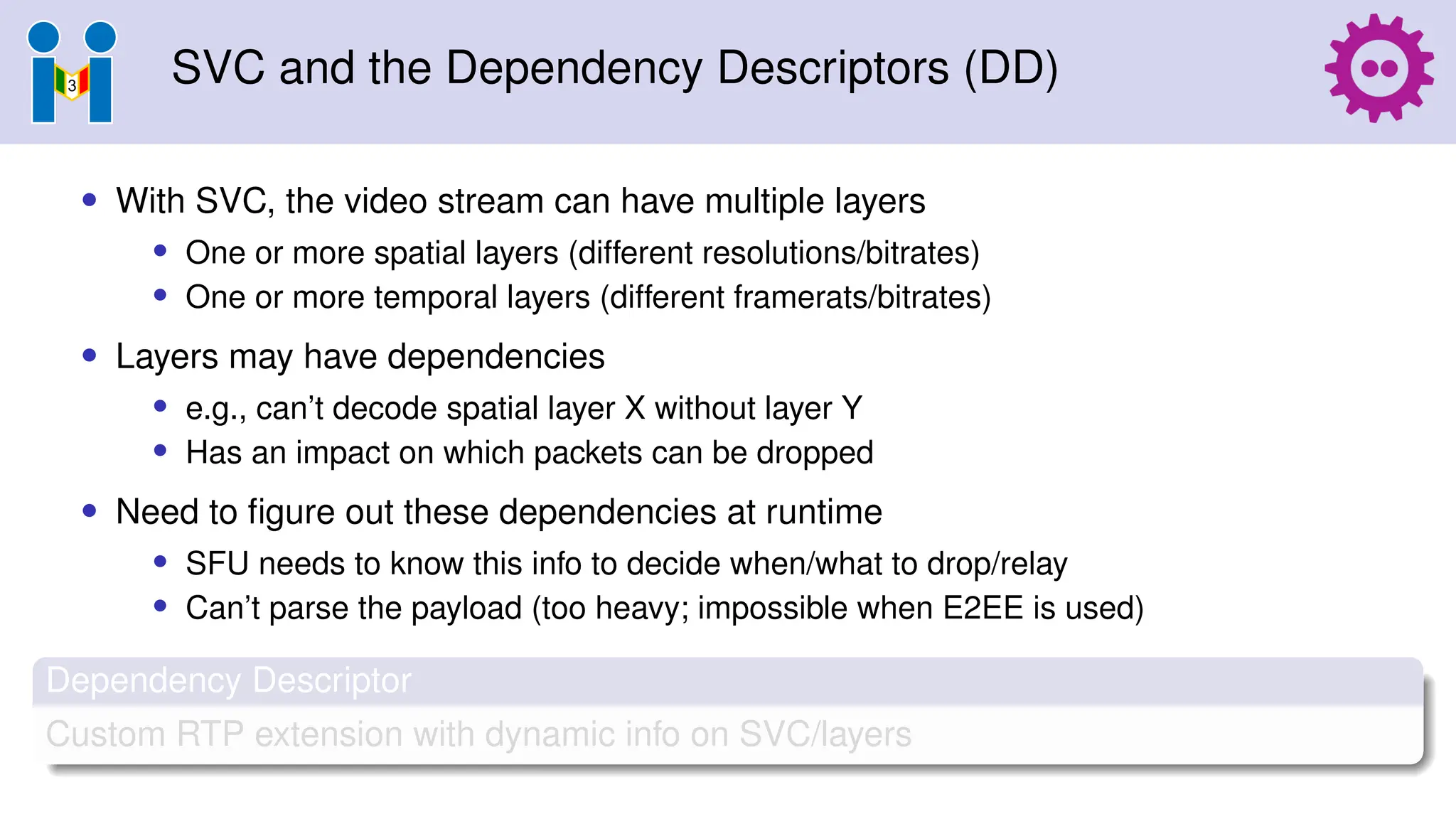 3

SVC and the Dependency Descriptors (DD)

- With SVC, the video stream can have multiple layers
  - One or more spatial layers (different resolutions/bitrates)
  - One or more temporal layers (different framerats/bitrates)
- Layers may have dependencies
  - e.g., can't decode spatial layer X without layer Y
  - Has an impact on which packets can be dropped
- Need to figure out these dependencies at runtime
  - SFU needs to know this info to decide when/what to drop/relay
  - Can't parse the payload (too heavy; impossible when E2EE is used)

Dependency Descriptor

Custom RTP extension with dynamic info on SVC/layers